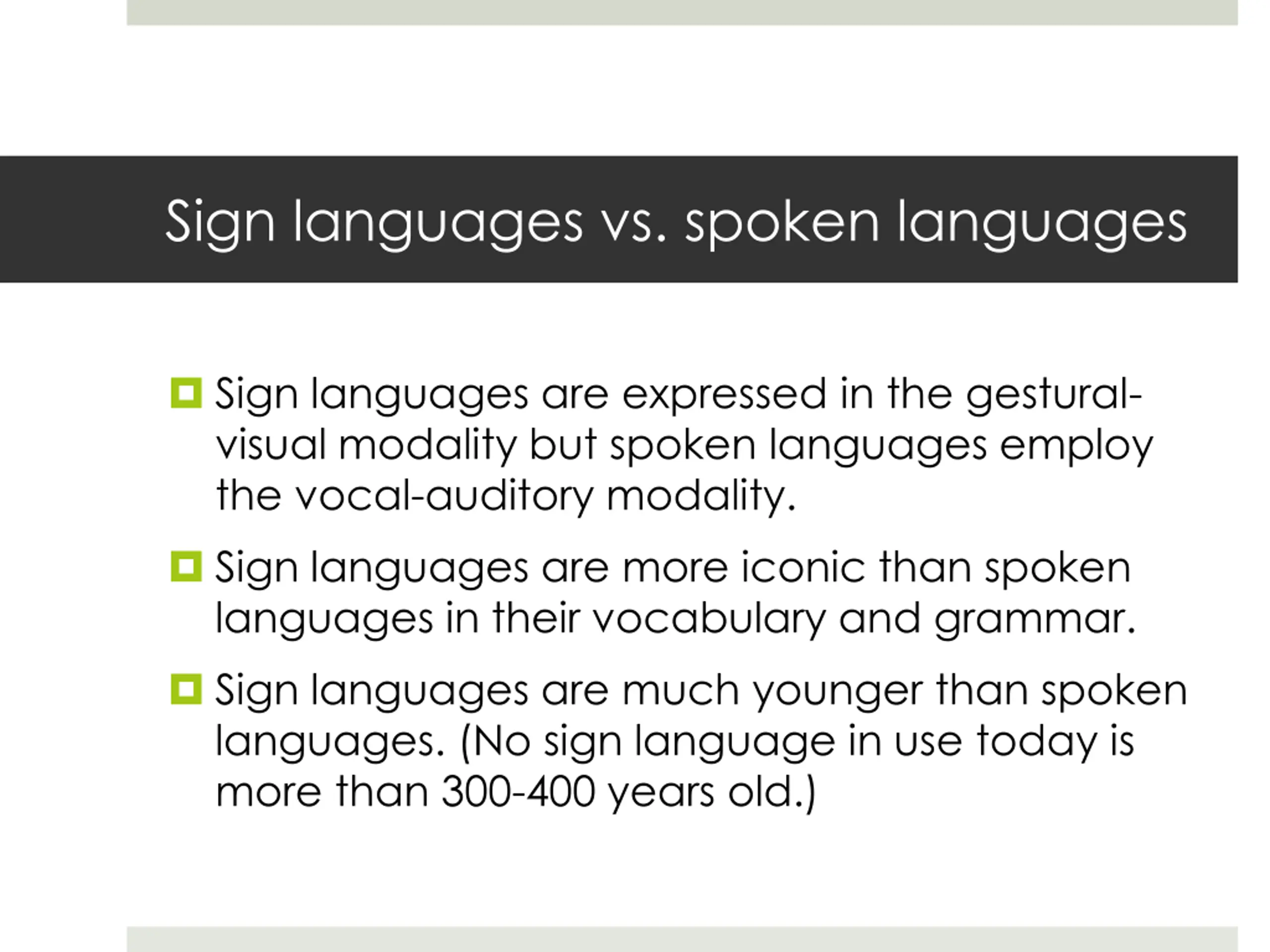 Sign languages vs. spoken languages

Sign languages are expressed in the gestural-visual modality but spoken languages employ the vocal-auditory modality.

Sign languages are more iconic than spoken languages in their vocabulary and grammar.

Sign languages are much younger than spoken languages. (No sign language in use today is more than 300-400 years old.)